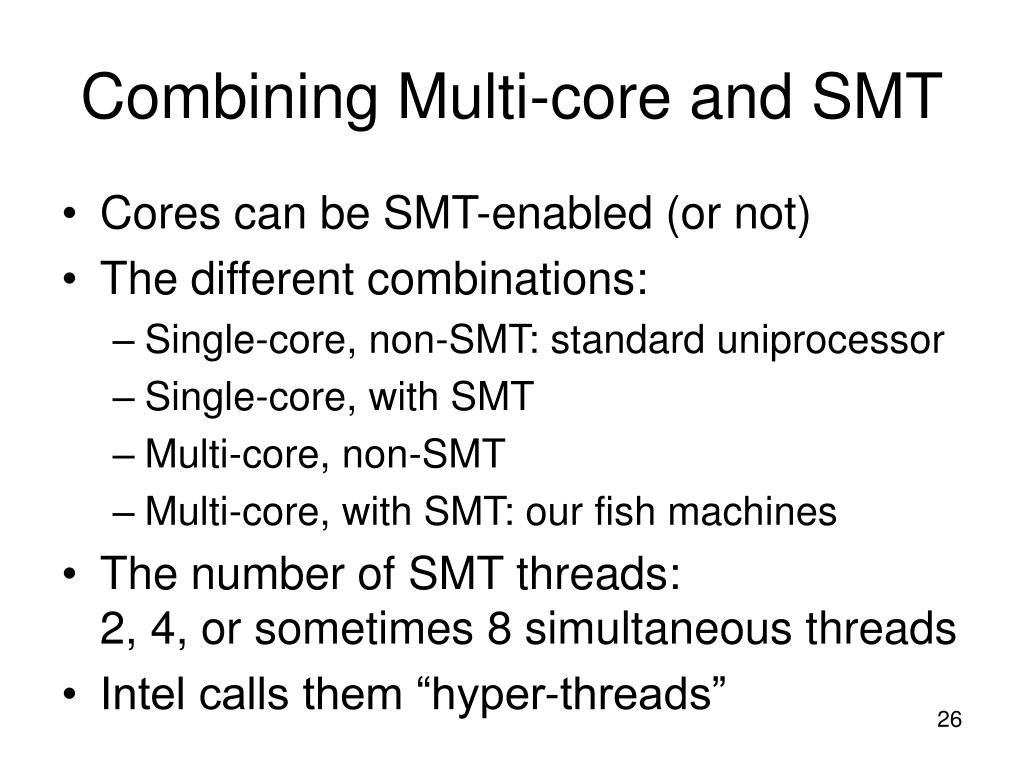 Combining Multi-core and SMT

• Cores can be SMT-enabled (or not)
• The different combinations:
– Single-core, non-SMT: standard uniprocessor
– Single-core, with SMT
– Multi-core, non-SMT
– Multi-core, with SMT: our fish machines
• The number of SMT threads: 2, 4, or sometimes 8 simultaneous threads
• Intel calls them “hyper-threads”

26